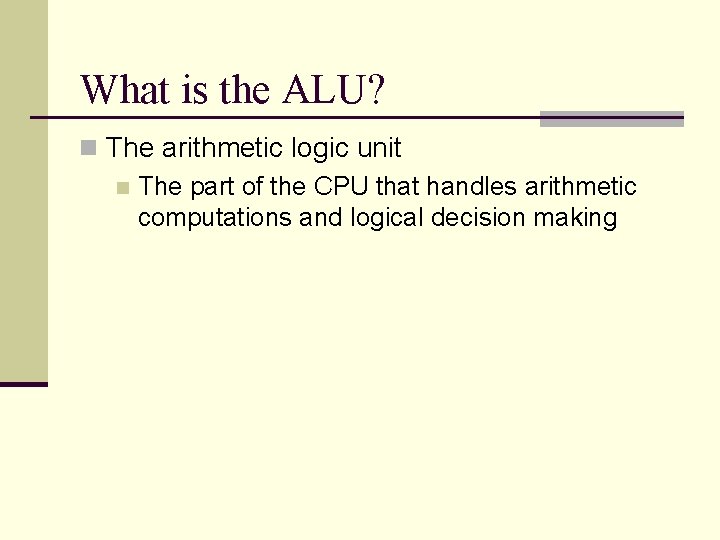 What is the ALU?

The arithmetic logic unit

The part of the CPU that handles arithmetic computations and logical decision making